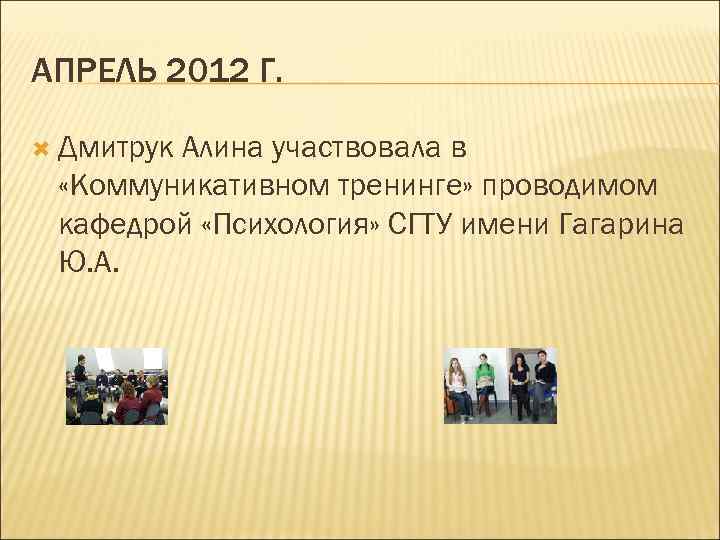 АПРЕЛЬ 2012 Г.

Дмитрук Алина участвовала в «Коммуникативном тренинге» проводимом кафедрой «Психология» СГТУ имени Гагарина Ю.А.